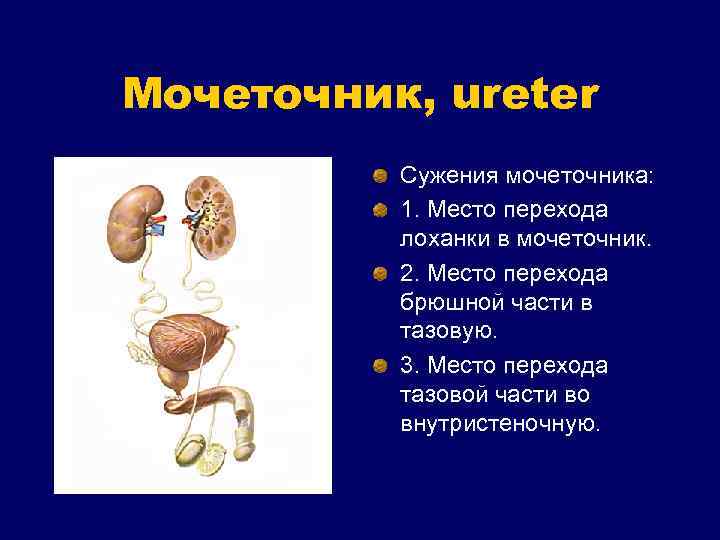 Мочеточник, ureter

Сужения мочеточника:

1. Место перехода лоханки в мочеточник.

2. Место перехода брюшной части в тазовую.

3. Место перехода тазовой части во внутристеночную.